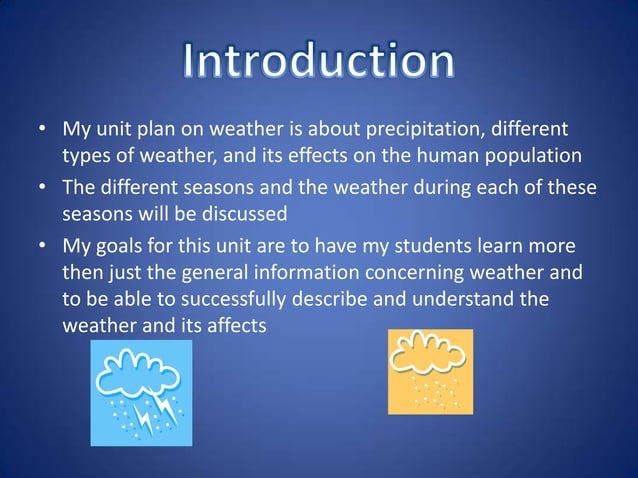 Introduction

• My unit plan on weather is about precipitation, different types of weather, and its effects on the human population
• The different seasons and the weather during each of these seasons will be discussed
• My goals for this unit are to have my students learn more then just the general information concerning weather and to be able to successfully describe and understand the weather and its affects